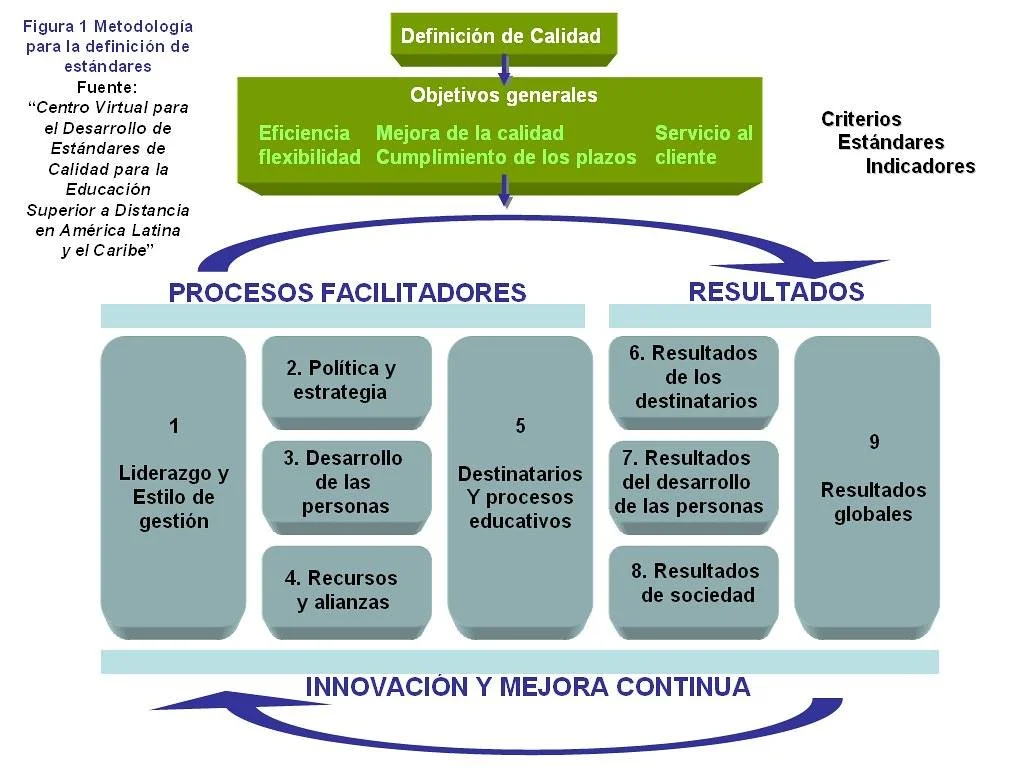 Figura 1 Metodología para la definición de estándares
Fuente:
"Centro Virtual para el Desarrollo de Estándares de Calidad para la Educación Superior a Distancia en América Latina y el Caribe"

Definición de Calidad

Objetivos generales

Eficiencia flexibilidad

Mejora de la calidad
Cumplimiento de los plazos

Servicio al cliente

Criterios
Estándares
Indicadores

PROCESOS FACILITADORES

RESULTADOS

1

Liderazgo y Estilo de gestión

2. Política y estrategia

3. Desarrollo de las personas

4. Recursos y alianzas

5

Destinatarios Y procesos educativos

6. Resultados de los destinatarios

7. Resultados del desarrollo de las personas

8. Resultados de sociedad

9

Resultados globales

INNOVACIÓN Y MEJORA CONTINUA